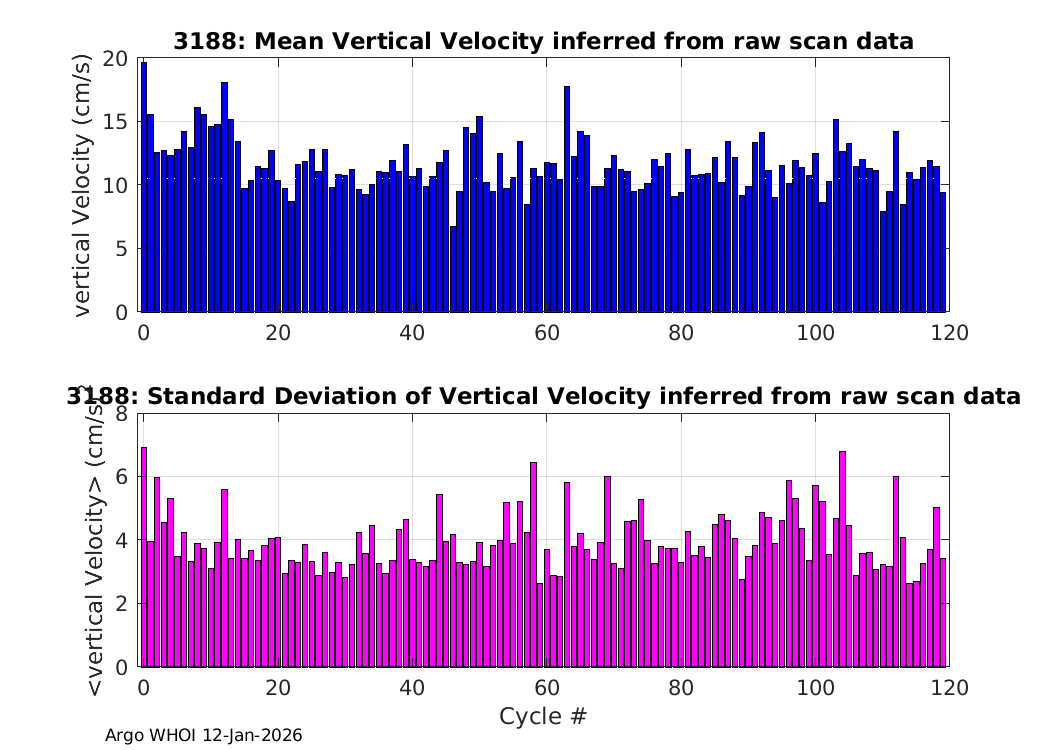 3188: Mean Vertical Velocity inferred from raw scan data

vertical Velocity (cm/s)

20
15
10
5
0

0 20 40 60 80 100 120

3188: Standard Deviation of Vertical Velocity inferred from raw scan data

<vertical Velocity> (cm/s)

8
6
4
2
0

0 20 40 60 80 100 120

Cycle #

Argo WHOI 12-Jan-2026